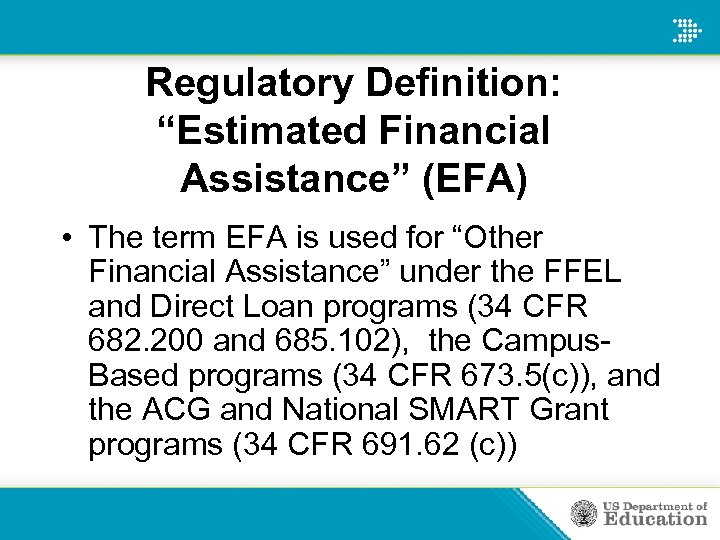 Regulatory Definition: “Estimated Financial Assistance” (EFA)

• The term EFA is used for “Other Financial Assistance” under the FFEL and Direct Loan programs (34 CFR 682.200 and 685.102), the Campus-Based programs (34 CFR 673.5(c)), and the ACG and National SMART Grant programs (34 CFR 691.62 (c))

US Department of Education